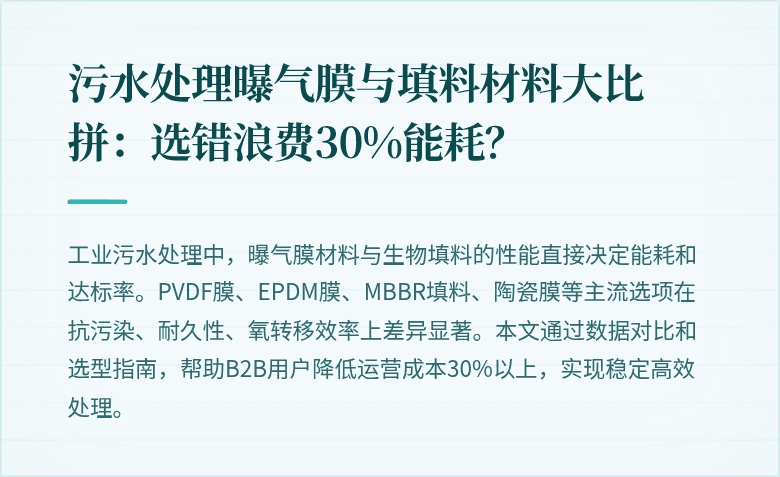 污水处理曝气膜与填料材料大比拼：选错浪费30%能耗?

工业污水处理中，曝气膜材料与生物填料的性能直接决定能耗和达标率。PVDF膜、EPDM膜、MBBR填料、陶瓷膜等主流选项在抗污染、耐久性、氧转移效率上差异显著。本文通过数据对比和选型指南，帮助B2B用户降低运营成本30%以上，实现稳定高效处理。